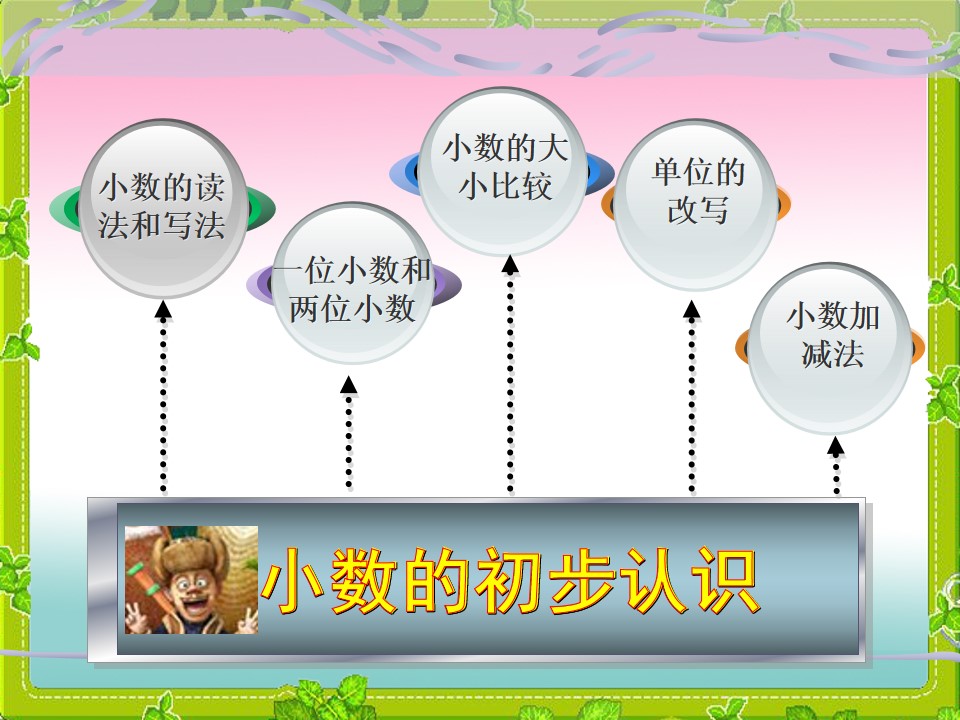 小数的读法和写法

一位小数和两位小数

小数的大小比较

单位的改写

小数加减法

小数的初步认识